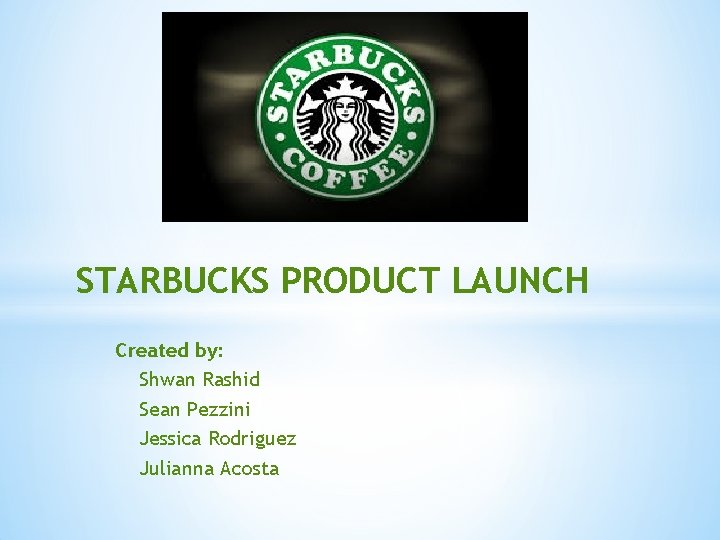 STARBUCKS COFFEE

STARBUCKS PRODUCT LAUNCH

Created by:
Shwan Rashid
Sean Pezzini
Jessica Rodriguez
Julianna Acosta